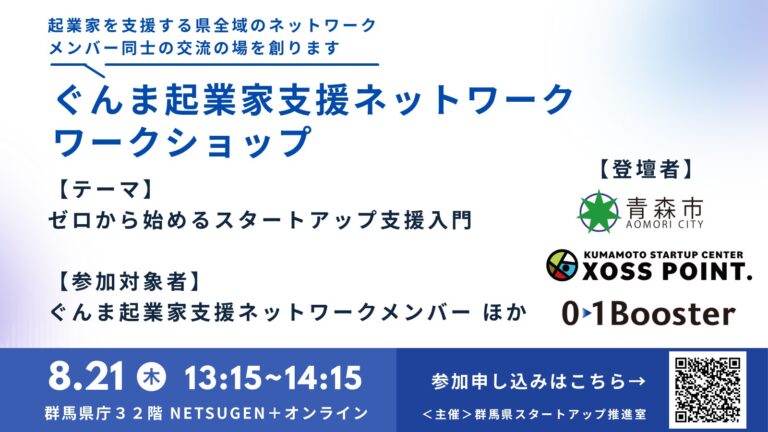 起業家を支援する県全域のネットワーク
メンバー同士の交流の場を創ります

ぐんま起業家支援ネットワーク
ワークショップ

【テーマ】
ゼロから始めるスタートアップ支援入門

【参加対象者】
ぐんま起業家支援ネットワークメンバー ほか

【登壇者】
青森市
AOMORI CITY
KUMAMOTO STARTUP CENTER
XOSS POINT.
0▸1Booster

8.21 木 13:15~14:15
群馬県庁３２階 NETSUGEN＋オンライン

参加申し込みはこちら→
＜主催＞群馬県スタートアップ推進室